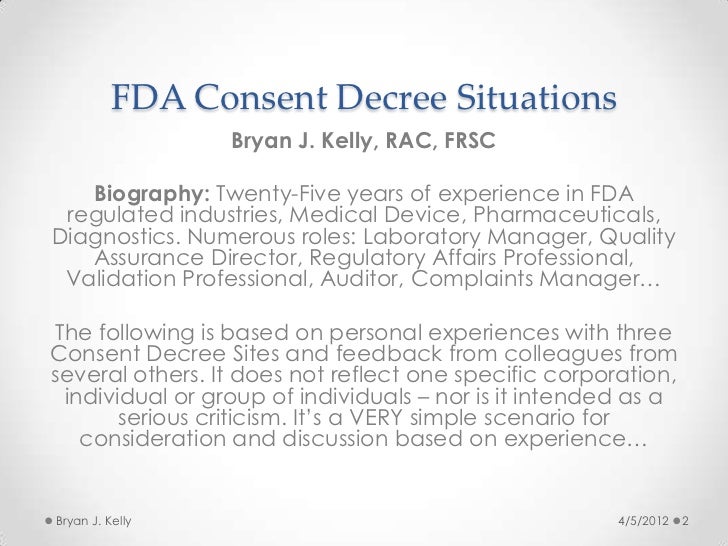 FDA Consent Decree Situations

Bryan J. Kelly, RAC, FRSC

Biography: Twenty-Five years of experience in FDA regulated industries, Medical Device, Pharmaceuticals, Diagnostics. Numerous roles: Laboratory Manager, Quality Assurance Director, Regulatory Affairs Professional, Validation Professional, Auditor, Complaints Manager…

The following is based on personal experiences with three Consent Decree Sites and feedback from colleagues from several others. It does not reflect one specific corporation, individual or group of individuals – nor is it intended as a serious criticism. It's a VERY simple scenario for consideration and discussion based on experience…

Bryan J. Kelly

4/5/2012 2